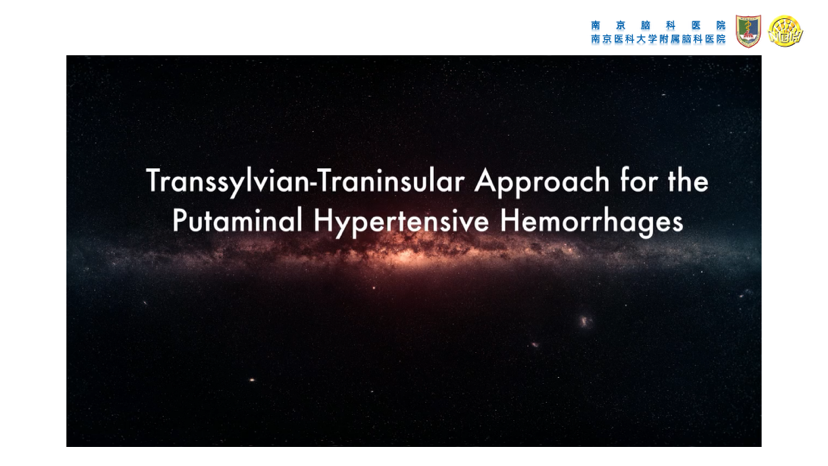 南京脑科医院
南京医科大学附属脑科医院

Transsylvian-Traninsular Approach for the Putaminal Hypertensive Hemorrhages